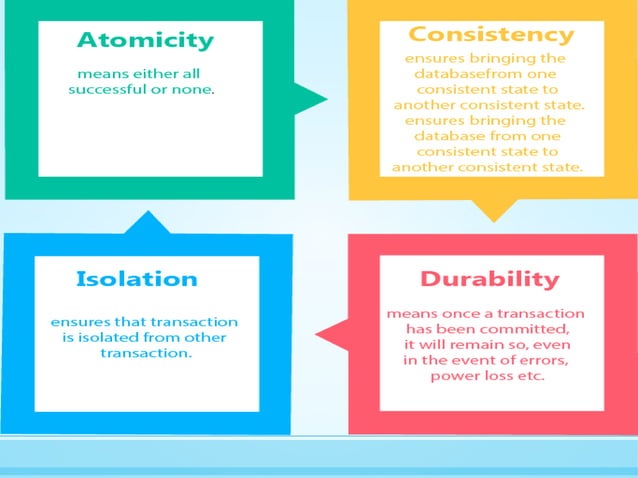 Atomicity

means either all successful or none.

Consistency

ensures bringing the databasefrom one consistent state to another consistent state. ensures bringing the database from one consistent state to another consistent state.

Isolation

ensures that transaction is isolated from other transaction.

Durability

means once a transaction has been committed, it will remain so, even in the event of errors, power loss etc.